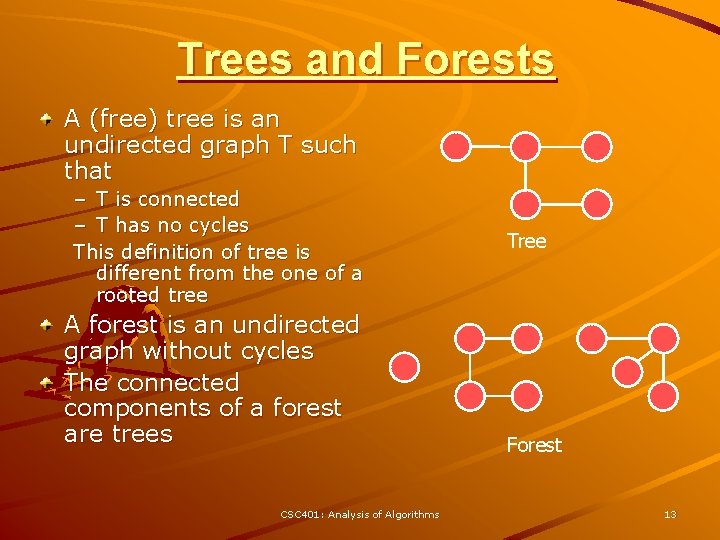 Trees and Forests

A (free) tree is an undirected graph T such that

– T is connected
– T has no cycles

This definition of tree is different from the one of a rooted tree

A forest is an undirected graph without cycles

The connected components of a forest are trees

Tree

Forest

CSC401: Analysis of Algorithms

13